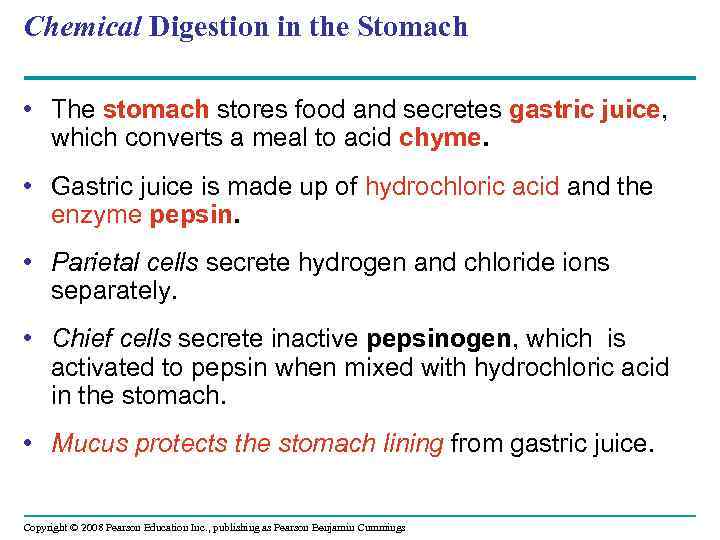 Chemical Digestion in the Stomach

• The stomach stores food and secretes gastric juice, which converts a meal to acid chyme.

• Gastric juice is made up of hydrochloric acid and the enzyme pepsin.

• Parietal cells secrete hydrogen and chloride ions separately.

• Chief cells secrete inactive pepsinogen, which is activated to pepsin when mixed with hydrochloric acid in the stomach.

• Mucus protects the stomach lining from gastric juice.

Copyright © 2008 Pearson Education Inc., publishing as Pearson Benjamin Cummings